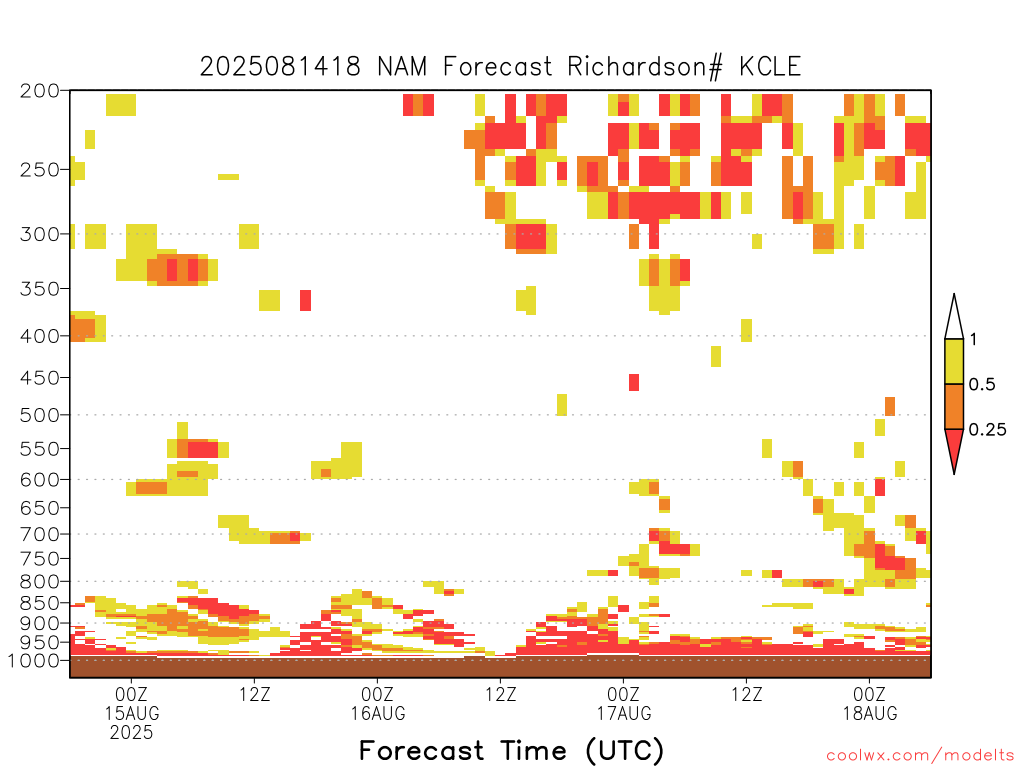 2025081418 NAM Forecast Richardson# KCLE

200
250
300
350
400
450
500
550
600
650
700
750
800
850
900
950
1000

1
0.5
0.25

00Z
15AUG
2025

12Z

00Z
16AUG

12Z

00Z
17AUG

12Z

00Z
18AUG

Forecast Time (UTC)

coolwx.com/modelts